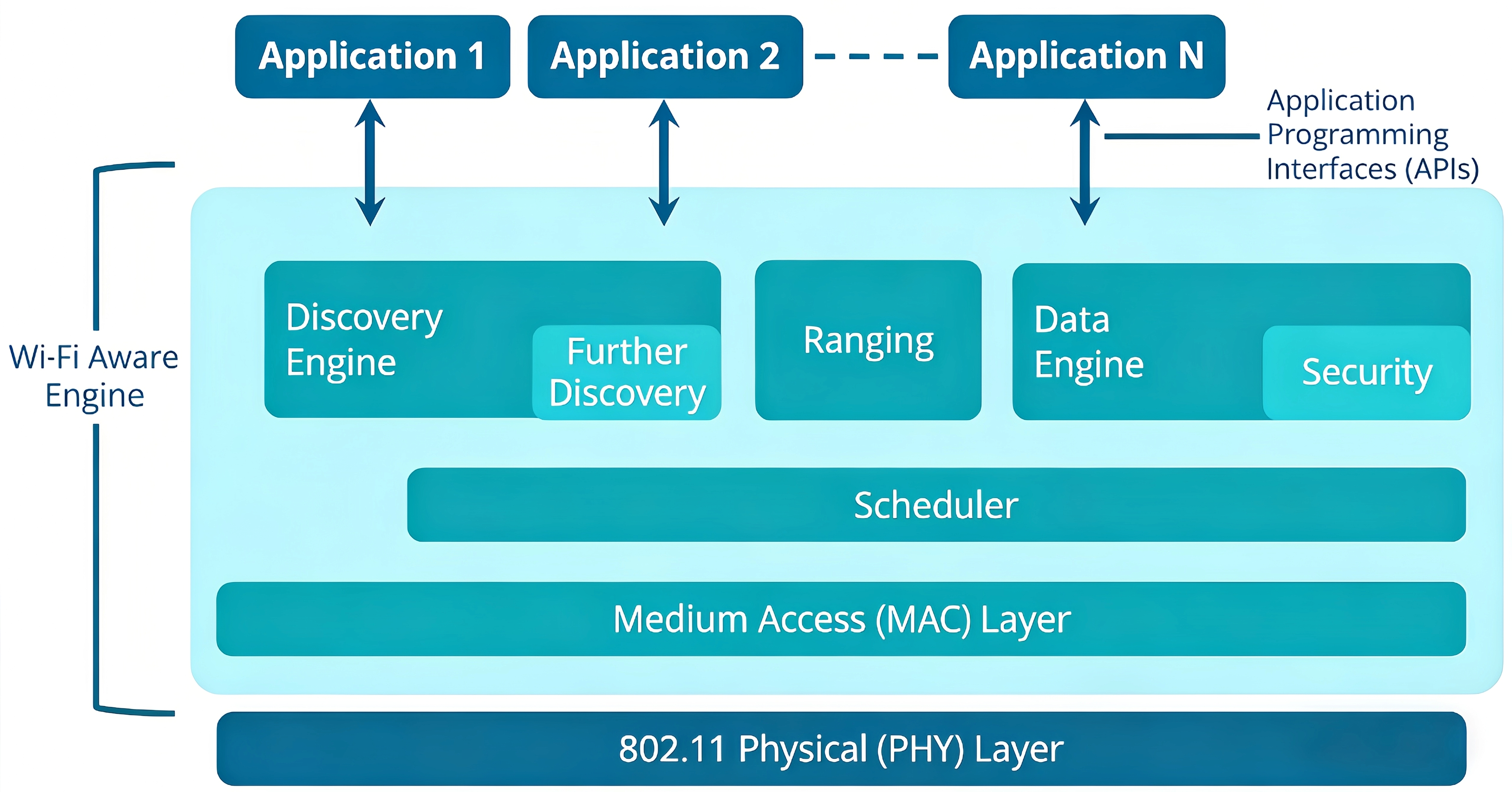 Application 1

Application 2

Application N

Application Programming Interfaces (APIs)

Wi-Fi Aware Engine

Discovery Engine

Further Discovery

Ranging

Data Engine

Security

Scheduler

Medium Access (MAC) Layer

802.11 Physical (PHY) Layer